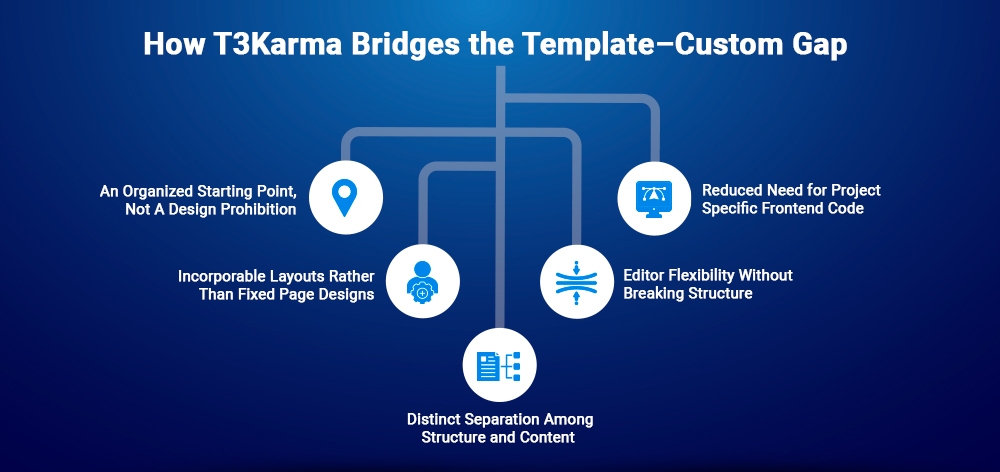 How T3Karma Bridges the Template–Custom Gap

An Organized Starting Point, Not A Design Prohibition

Incorporable Layouts Rather Than Fixed Page Designs

Distinct Separation Among Structure and Content

Editor Flexibility Without Breaking Structure

Reduced Need for Project Specific Frontend Code